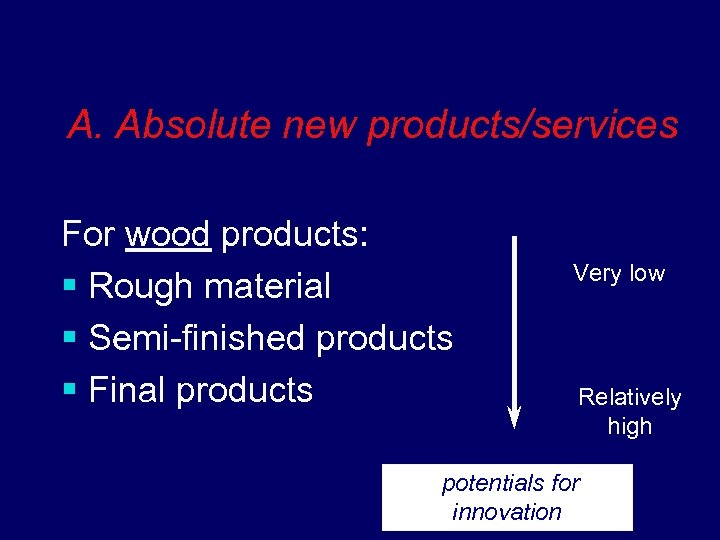 A. Absolute new products/services

For wood products:

- Rough material
- Semi-finished products
- Final products

Very low

Relatively high

potentials for innovation